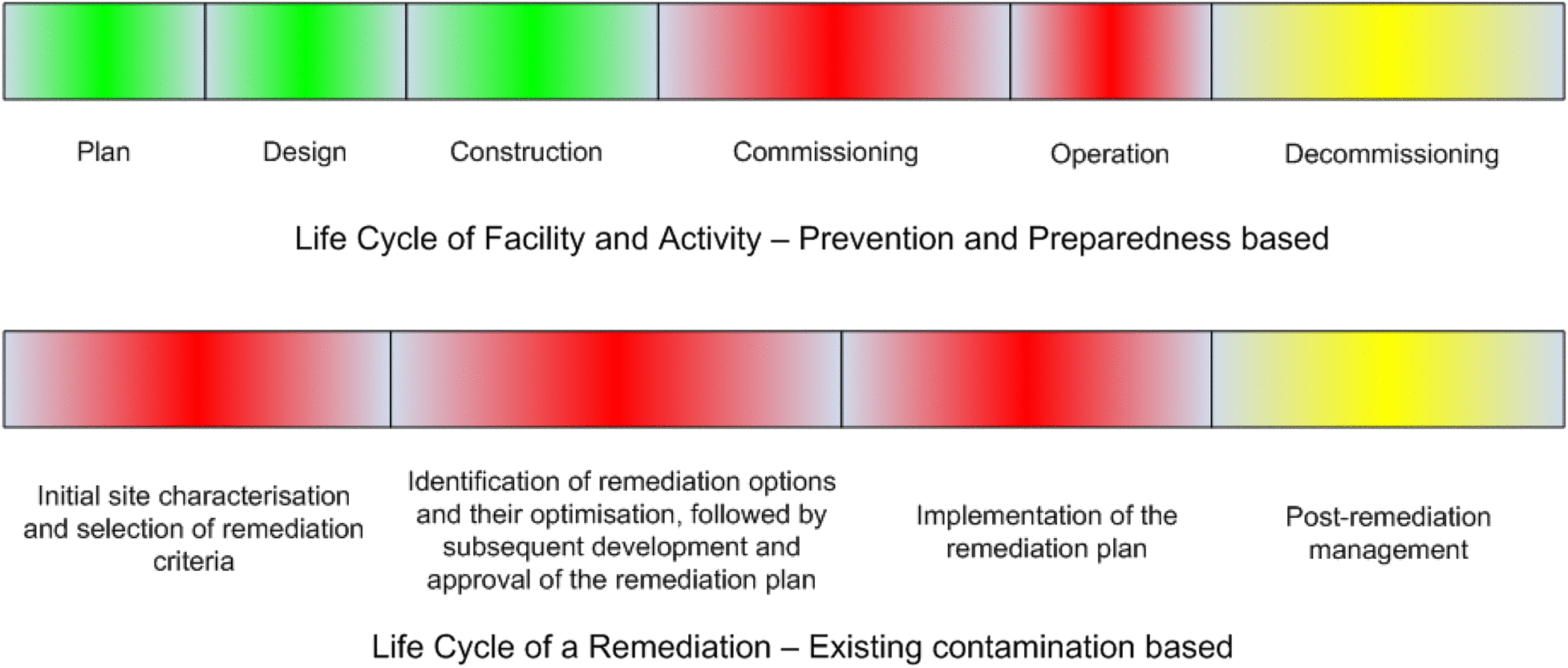 Plan Design Construction Commissioning Operation Decommissioning

Life Cycle of Facility and Activity – Prevention and Preparedness based

Initial site characterisation and selection of remediation criteria

Identification of remediation options and their optimisation, followed by subsequent development and approval of the remediation plan

Implementation of the remediation plan

Post-remediation management

Life Cycle of a Remediation – Existing contamination based